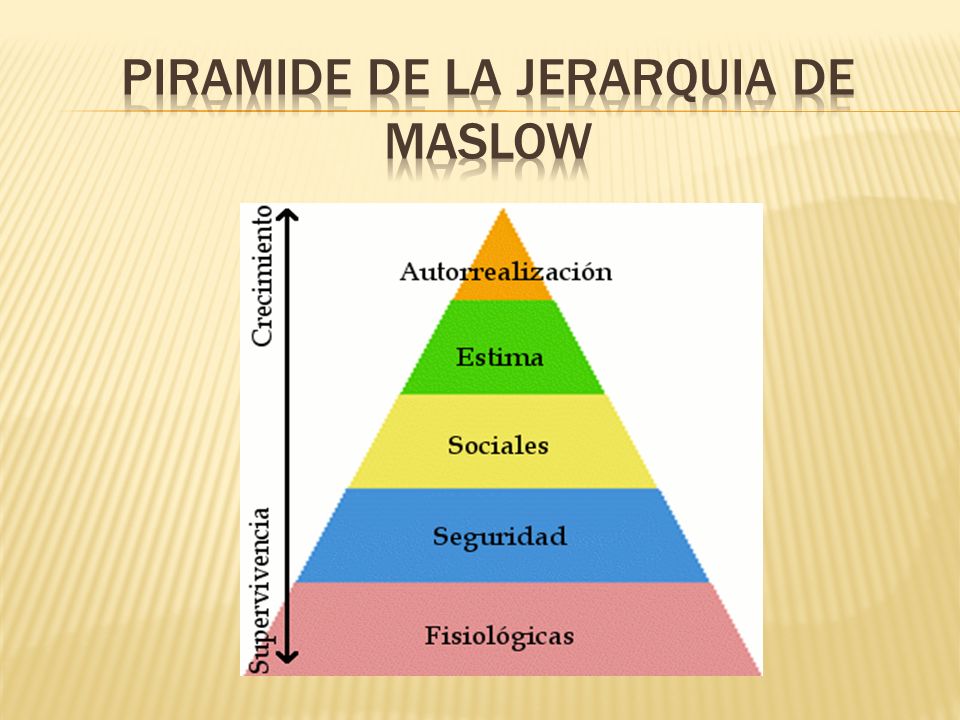 PIRAMIDE DE LA JERARQUIA DE MASLOW

Crecimiento

Supervivencia

Autorrealización

Estima

Sociales

Seguridad

Fisiológicas